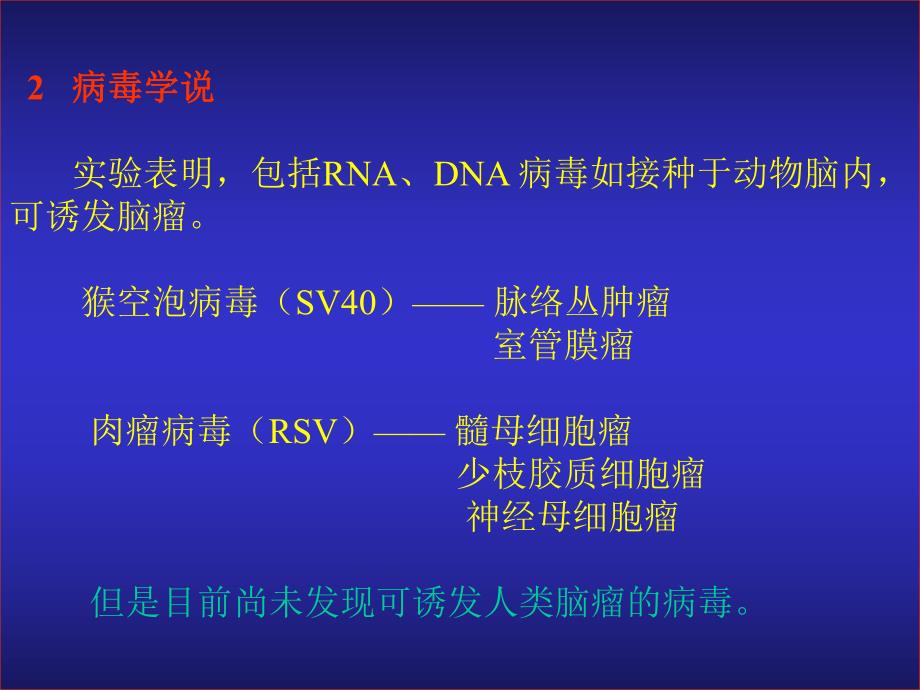 2 病毒学说

实验表明，包括RNA、DNA 病毒如接种于动物脑内，可诱发脑瘤。

猴空泡病毒（SV40）—— 脉络丛肿瘤
室管膜瘤

肉瘤病毒（RSV）—— 髓母细胞瘤
少枝胶质细胞瘤
神经母细胞瘤

但是目前尚未发现可诱发人类脑瘤的病毒。